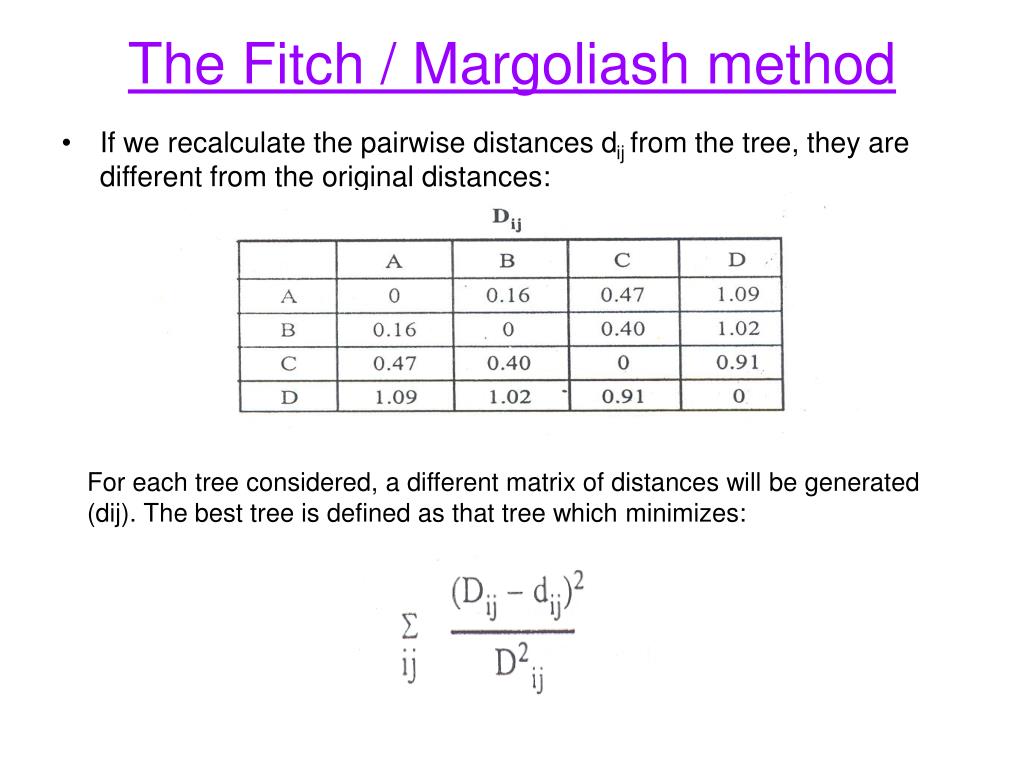 The Fitch / Margoliash method

• If we recalculate the pairwise distances $d_{ij}$ from the tree, they are different from the original distances:

$D_{ij}$

| | A | B | C | D |
|---|---|---|---|---|
| A | 0 | 0.16 | 0.47 | 1.09 |
| B | 0.16 | 0 | 0.40 | 1.02 |
| C | 0.47 | 0.40 | 0 | 0.91 |
| D | 1.09 | 1.02 | 0.91 | 0 |

For each tree considered, a different matrix of distances will be generated (dij). The best tree is defined as that tree which minimizes:

$\sum_{ij} \frac{(D_{ij} - d_{ij})^2}{D^2_{ij}}$